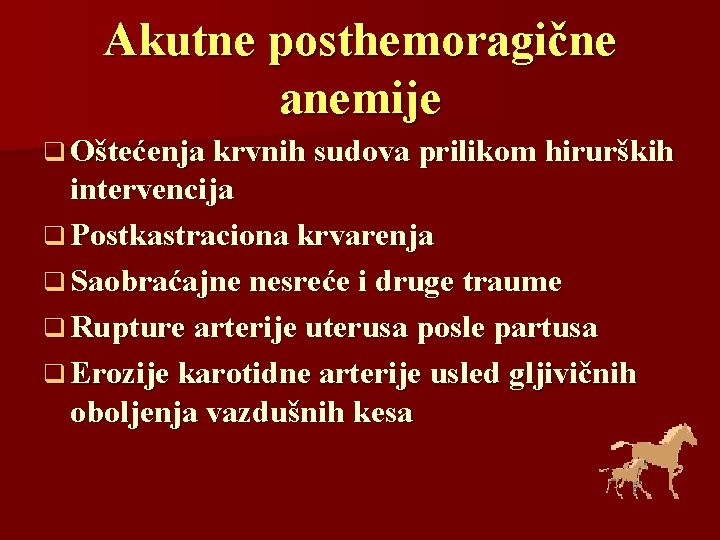 Akutne posthemoragične anemije

❑ Oštećenja krvnih sudova prilikom hirurških intervencija

❑ Postkastraciona krvarenja

❑ Saobraćajne nesreće i druge traume

❑ Rupture arterije uterusa posle partusa

❑ Erozije karotidne arterije usled gljivičnih oboljenja vazdušnih kesa